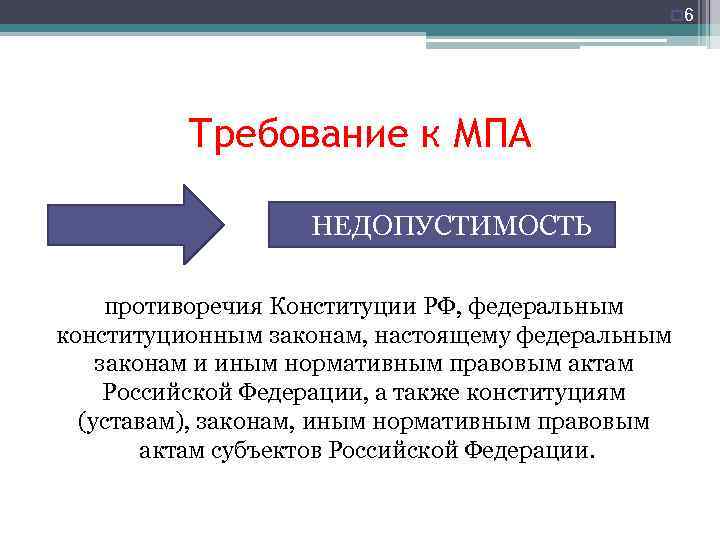 6

Требование к МПА

НЕДОПУСТИМОСТЬ

противоречия Конституции РФ, федеральным конституционным законам, настоящему федеральным законам и иным нормативным правовым актам Российской Федерации, а также конституциям (уставам), законам, иным нормативным правовым актам субъектов Российской Федерации.